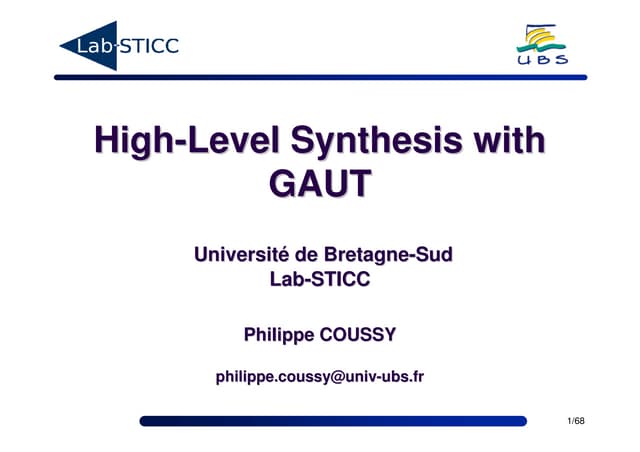 Lab-STICC

UBS

High-Level Synthesis with GAUT

Université de Bretagne-Sud
Lab-STICC

Philippe COUSSY

philippe.coussy@univ-ubs.fr

1/68